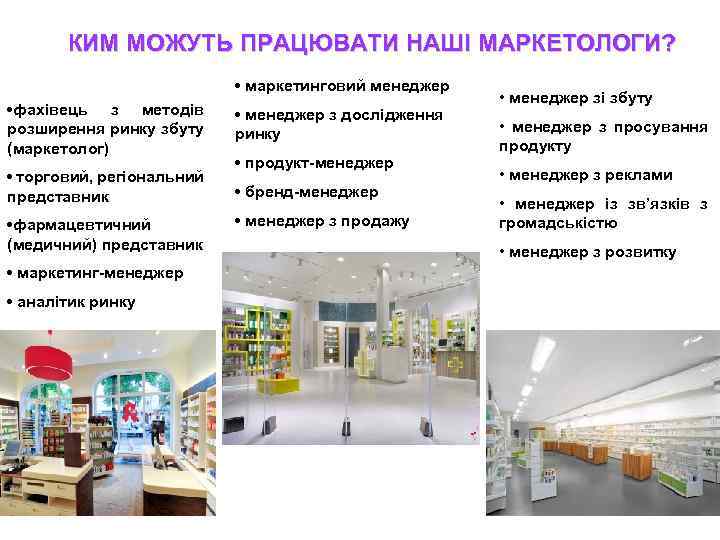 КИМ МОЖУТЬ ПРАЦЮВАТИ НАШІ МАРКЕТОЛОГИ?

•фахівець з методів розширення ринку збуту (маркетолог)

• торговий, регіональний представник

•фармацевтичний (медичний) представник

• маркетинг-менеджер

• аналітик ринку

• маркетинговий менеджер

• менеджер з дослідження ринку

• продукт-менеджер

• бренд-менеджер

• менеджер з продажу

• менеджер зі збуту

• менеджер з просування продукту

• менеджер з реклами

• менеджер із зв'язків з громадськістю

• менеджер з розвитку